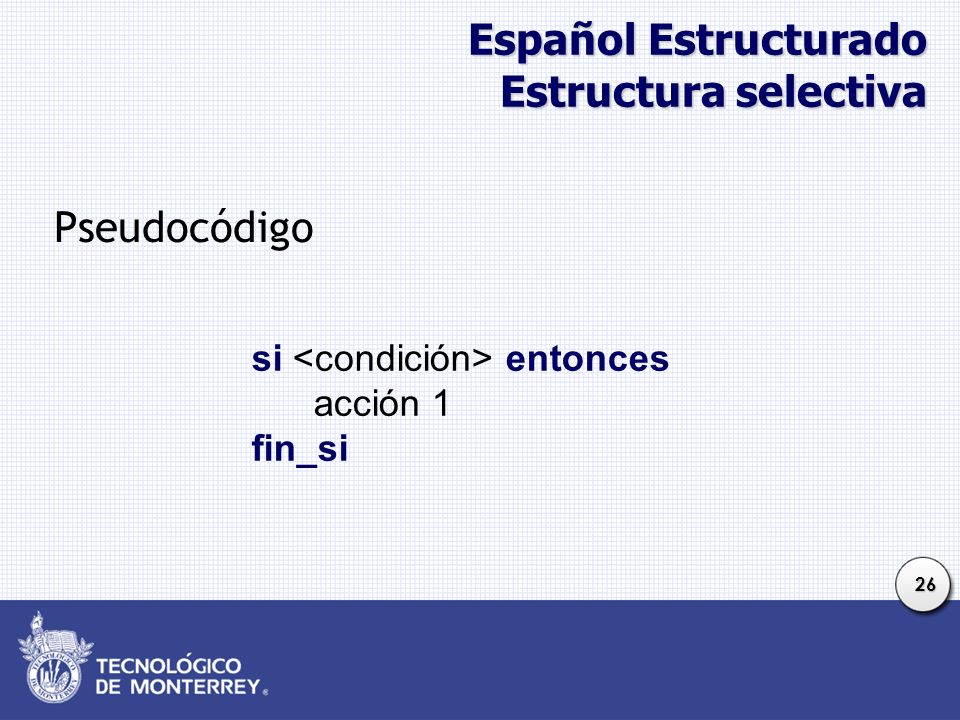 Español Estructurado
Estructura selectiva

Pseudocódigo

si <condición> entonces
acción 1
fin_si

26

TECNOLÓGICO
DE MONTERREY®